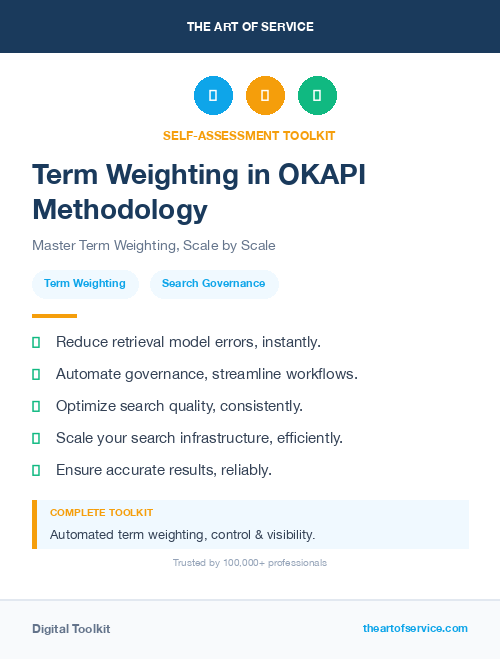 THE ART OF SERVICE

SELF-ASSESSMENT TOOLKIT

Term Weighting in OKAPI Methodology

Master Term Weighting, Scale by Scale

Term Weighting

Search Governance

Reduce retrieval model errors, instantly.

Automate governance, streamline workflows.

Optimize search quality, consistently.

Scale your search infrastructure, efficiently.

Ensure accurate results, reliably.

COMPLETE TOOLKIT

Automated term weighting, control & visibility.

Trusted by 100,000+ professionals

Digital Toolkit

theartofservice.com